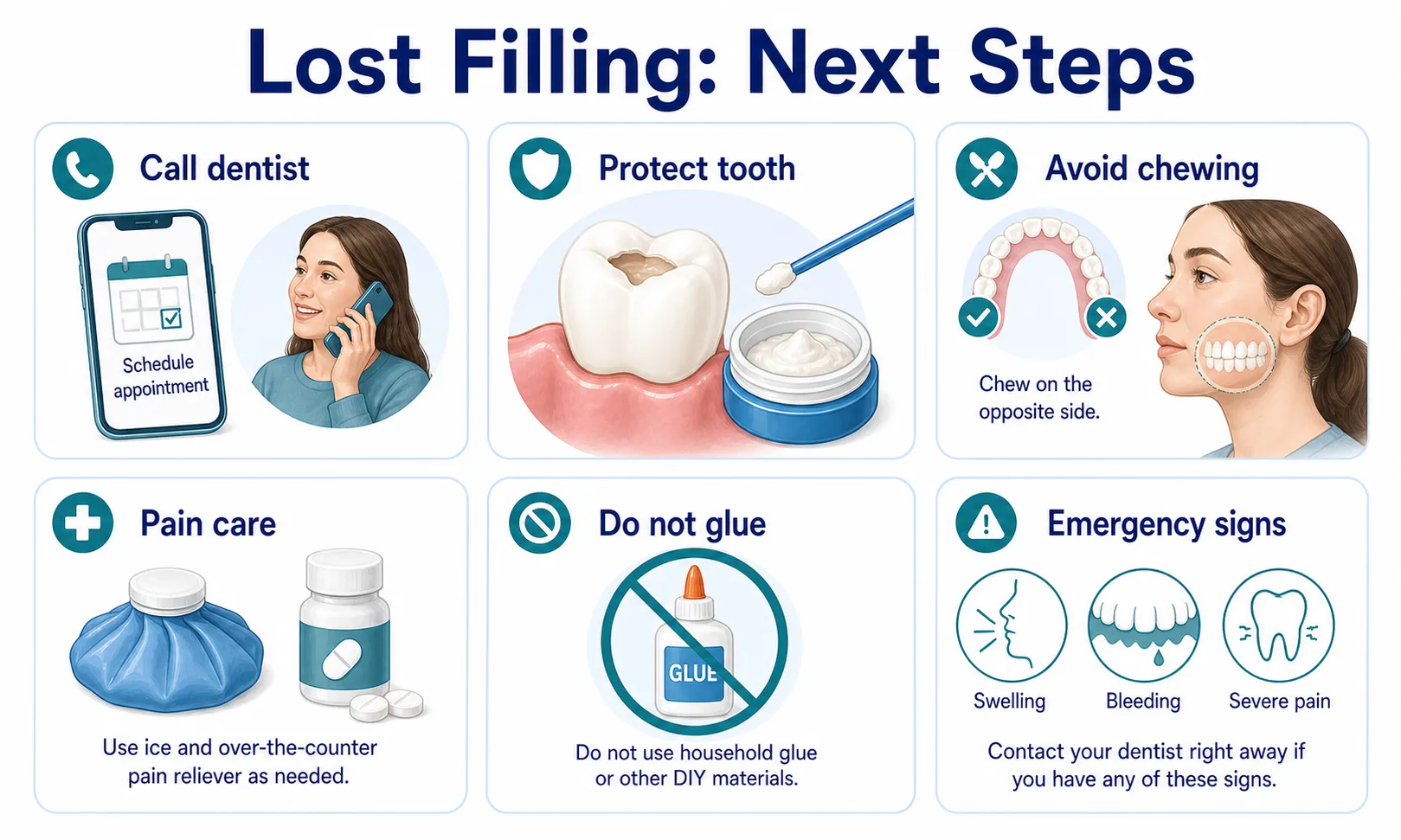 Lost Filling: Next Steps

Call dentist

Schedule appointment

Protect tooth

Avoid chewing

Chew on the opposite side.

Pain care

Use ice and over-the-counter pain reliever as needed.

Do not glue

GLUE

Do not use household glue or other DIY materials.

Emergency signs

Swelling

Bleeding

Severe pain

Contact your dentist right away if you have any of these signs.